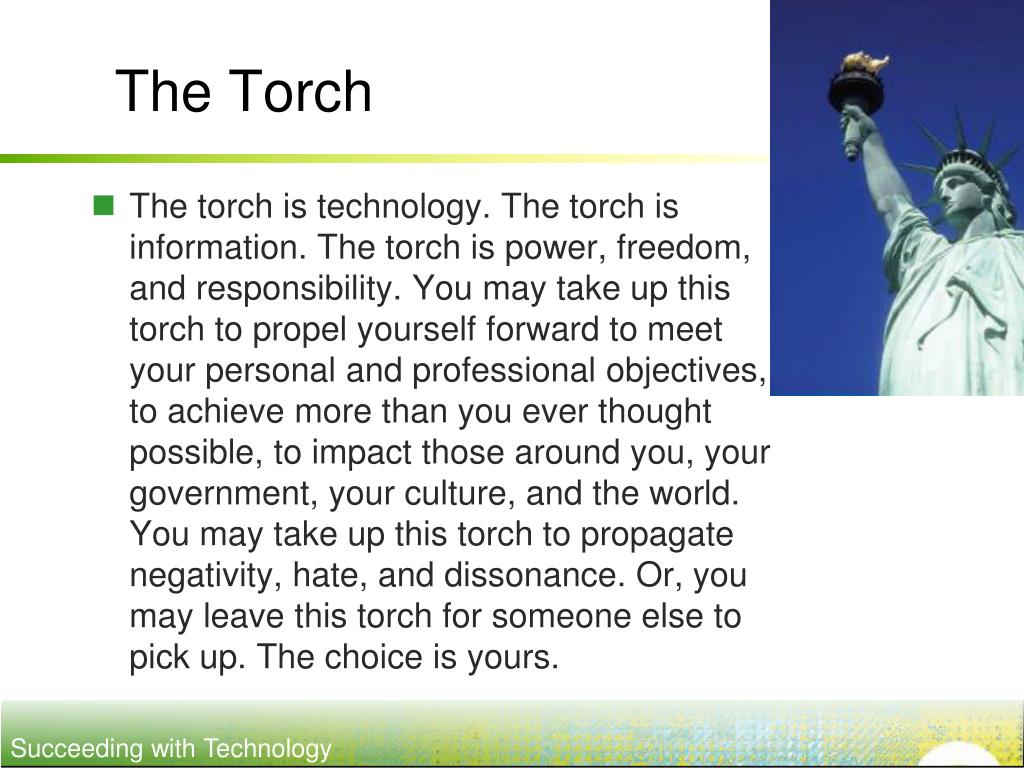 The Torch

The torch is technology. The torch is information. The torch is power, freedom, and responsibility. You may take up this torch to propel yourself forward to meet your personal and professional objectives, to achieve more than you ever thought possible, to impact those around you, your government, your culture, and the world. You may take up this torch to propagate negativity, hate, and dissonance. Or, you may leave this torch for someone else to pick up. The choice is yours.

Succeeding with Technology